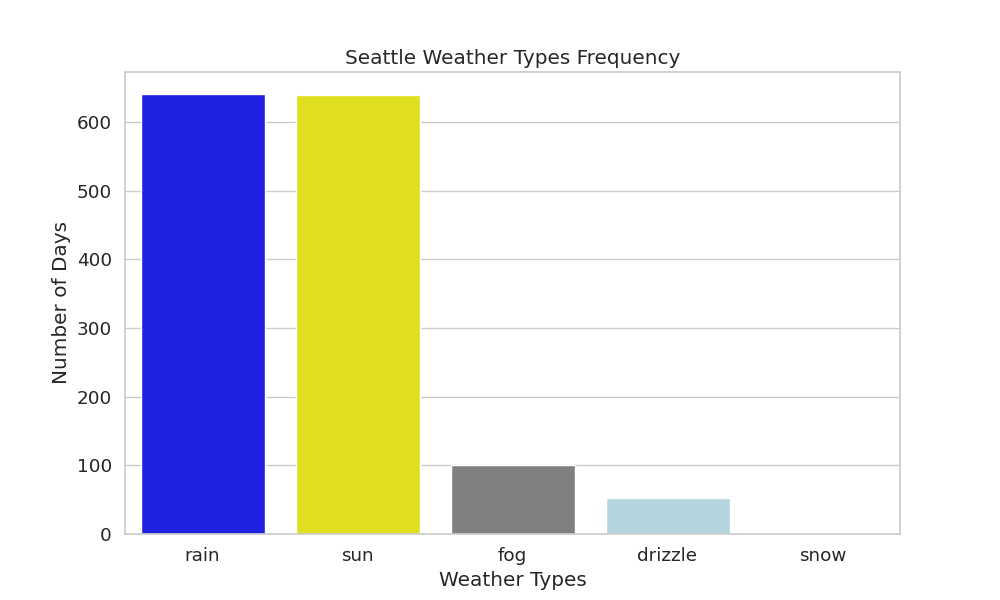 Seattle Weather Types Frequency

Number of Days

600
500
400
300
200
100
0

rain
sun
fog
drizzle
snow

Weather Types